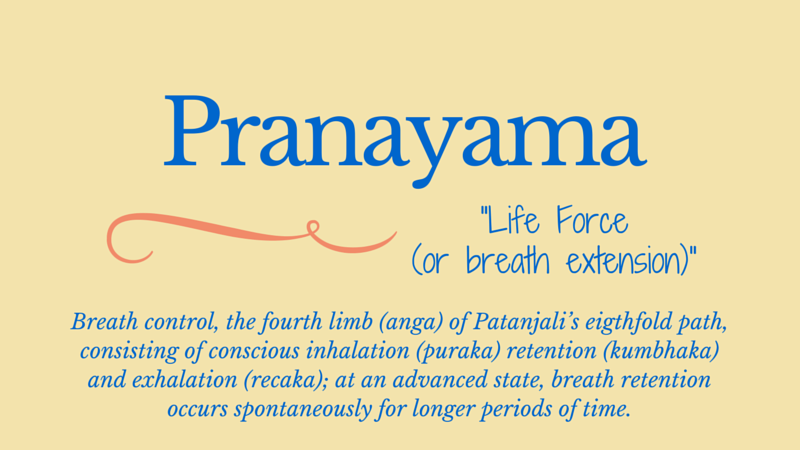 Pranayama

"Life Force (or breath extension)"

Breath control, the fourth limb (anga) of Patanjali's eigthfold path, consisting of conscious inhalation (puraka) retention (kumbhaka) and exhalation (recaka); at an advanced state, breath retention occurs spontaneously for longer periods of time.